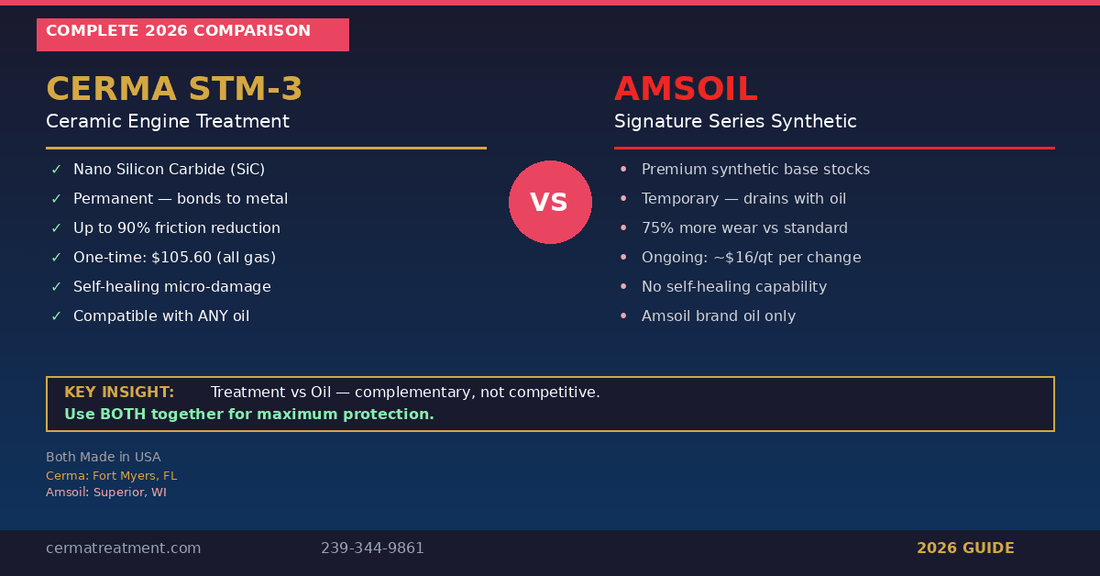 COMPLETE 2026 COMPARISON

CERMA STM-3
Ceramic Engine Treatment

✓ Nano Silicon Carbide (SiC)
✓ Permanent — bonds to metal
✓ Up to 90% friction reduction
✓ One-time: $105.60 (all gas)
✓ Self-healing micro-damage
✓ Compatible with ANY oil

VS

AMSOIL
Signature Series Synthetic

• Premium synthetic base stocks
• Temporary — drains with oil
• 75% more wear vs standard
• Ongoing: ~$16/qt per change
• No self-healing capability
• Amsoil brand oil only

KEY INSIGHT: Treatment vs Oil — complementary, not competitive.
Use BOTH together for maximum protection.

Both Made in USA
Cerma: Fort Myers, FL
Amsoil: Superior, WI

cermatreatment.com 239-344-9861 2026 GUIDE